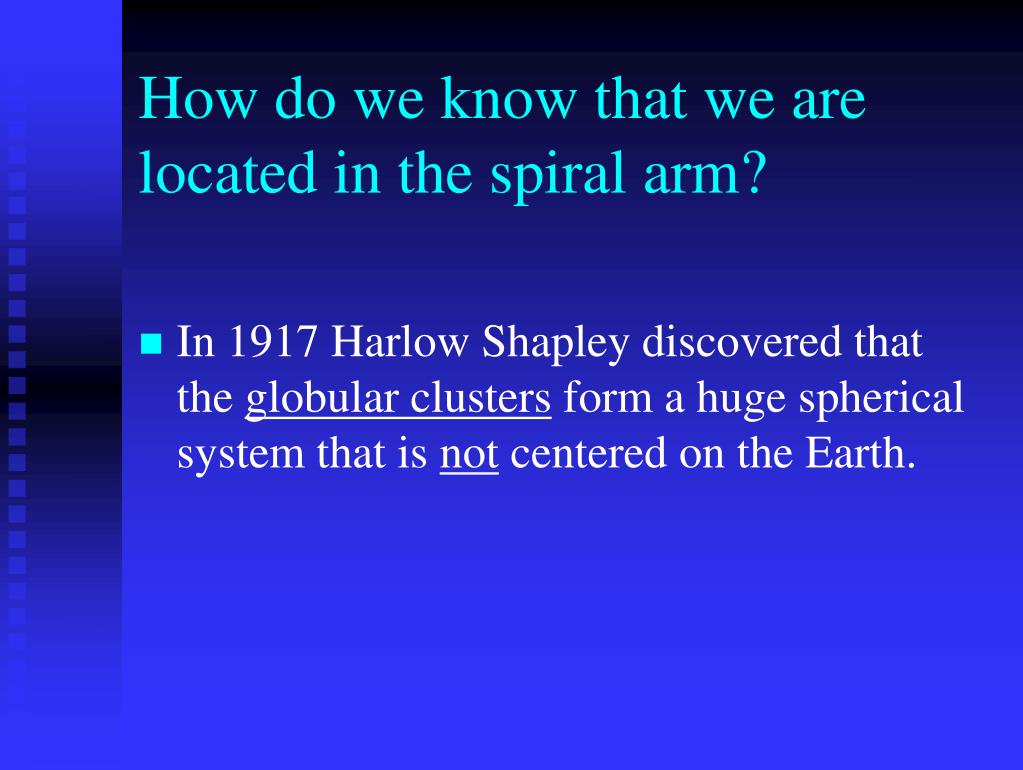 How do we know that we are located in the spiral arm?

In 1917 Harlow Shapley discovered that the globular clusters form a huge spherical system that is not centered on the Earth.